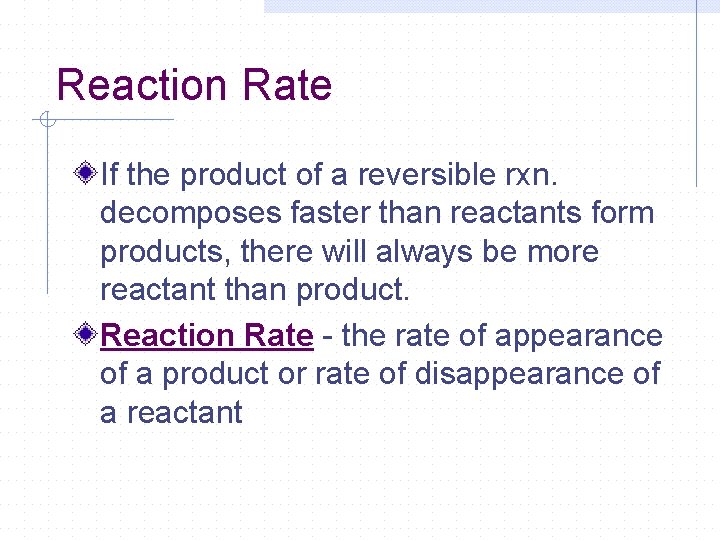 Reaction Rate

If the product of a reversible rxn. decomposes faster than reactants form products, there will always be more reactant than product.

Reaction Rate - the rate of appearance of a product or rate of disappearance of a reactant